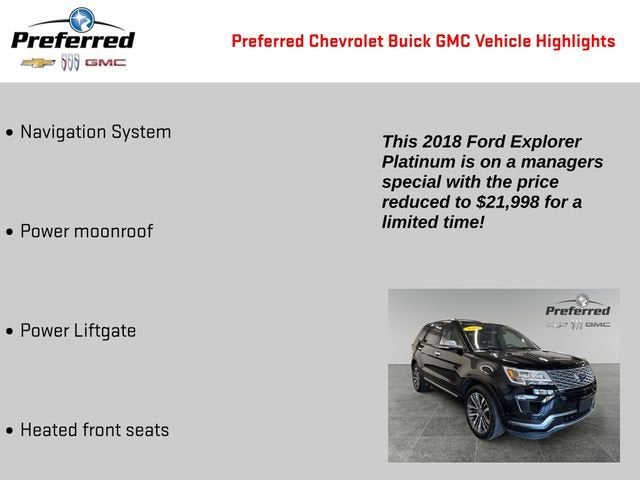 Preferred
GMC

Preferred Chevrolet Buick GMC Vehicle Highlights

• Navigation System

• Power moonroof

• Power Liftgate

• Heated front seats

This 2018 Ford Explorer Platinum is on a managers special with the price reduced to $21,998 for a limited time!

Preferred
GMC